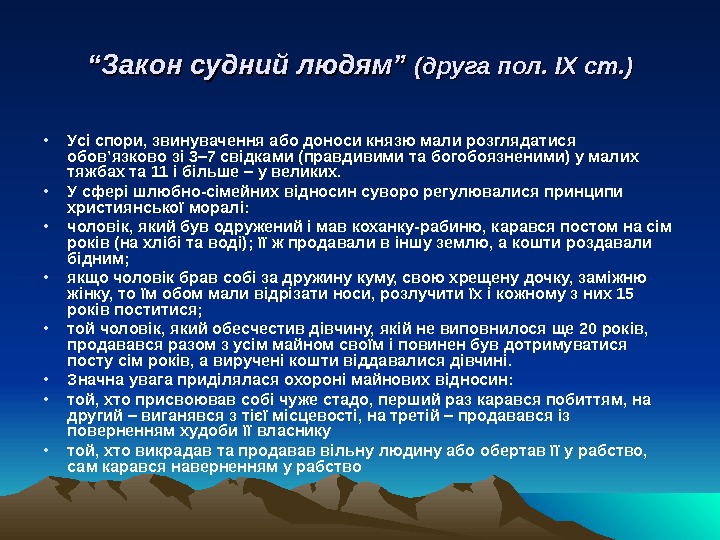 “Закон судний людям” (друга пол. IX ст.)

• Усі спори, звинувачення або доноси князю мали розглядатися обов’язково зі 3–7 свідками (правдивими та богобоязненими) у малих тяжбах та 11 і більше – у великих.
• У сфері шлюбно-сімейних відносин суворо регулювалися принципи християнської моралі:
• чоловік, який був одружений і мав коханку-рабиню, карався постом на сім років (на хлібі та воді); її ж продавали в іншу землю, а кошти роздавали бідним;
• якщо чоловік брав собі за дружину куму, свою хрещену дочку, заміжню жінку, то їм обом мали відрізати носи, розлучити їх і кожному з них 15 років поститися;
• той чоловік, який обесчестив дівчину, якій не виповнилося ще 20 років, продавався разом з усім майном своїм і повинен був дотримуватися посту сім років, а виручені кошти віддавалися дівчині.
• Значна увага приділялася охороні майнових відносин:
• той, хто присвоював собі чуже стадо, перший раз карався побиттям, на другий – виганявся з тієї місцевості, на третій – продавався із поверненням худоби її власнику
• той, хто викрадав та продавав вільну людину або обертав її у рабство, сам карався наверненням у рабство